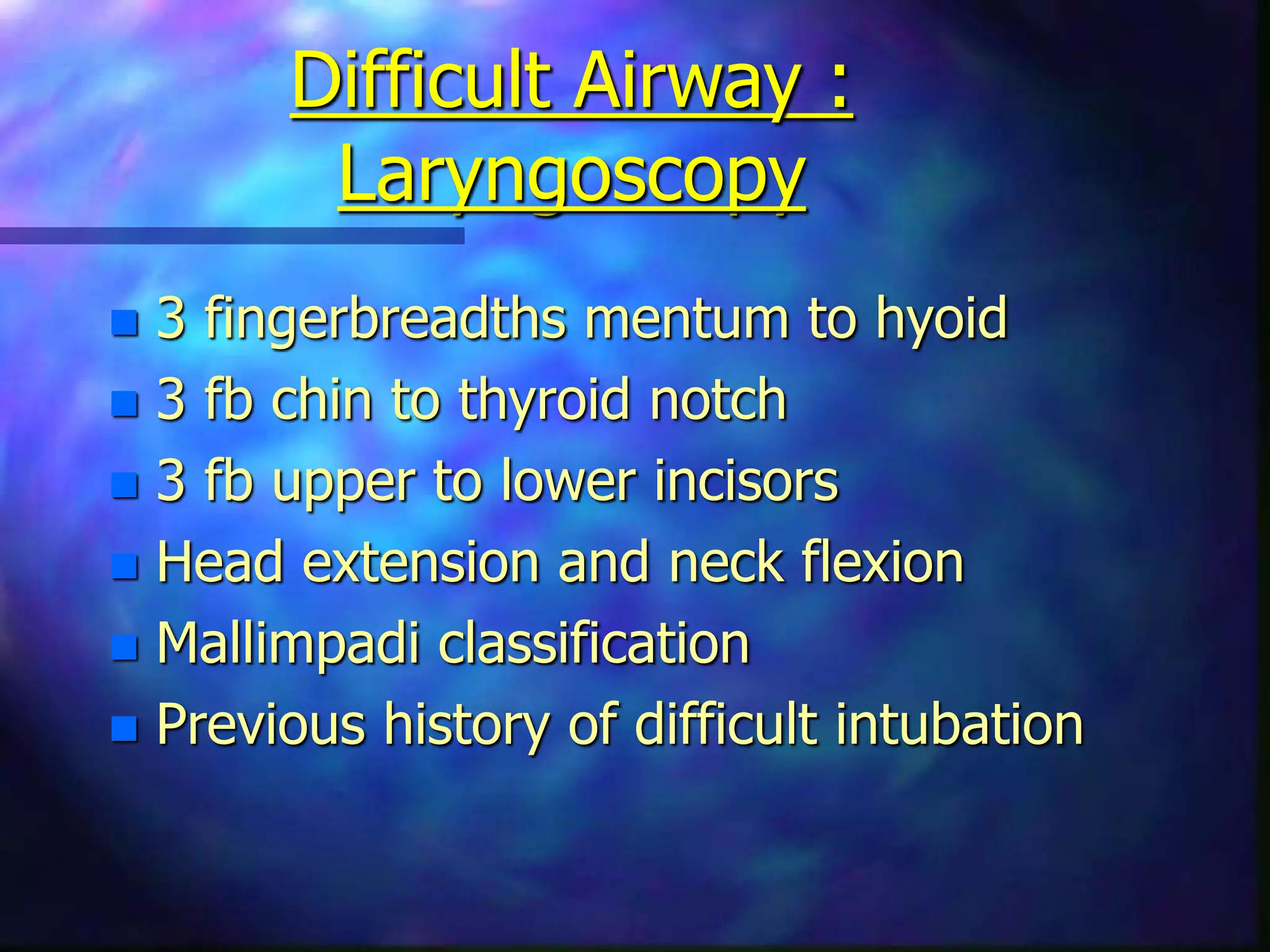 Difficult Airway : Laryngoscopy

3 fingerbreadths mentum to hyoid
3 fb chin to thyroid notch
3 fb upper to lower incisors
Head extension and neck flexion
Mallimpadi classification
Previous history of difficult intubation